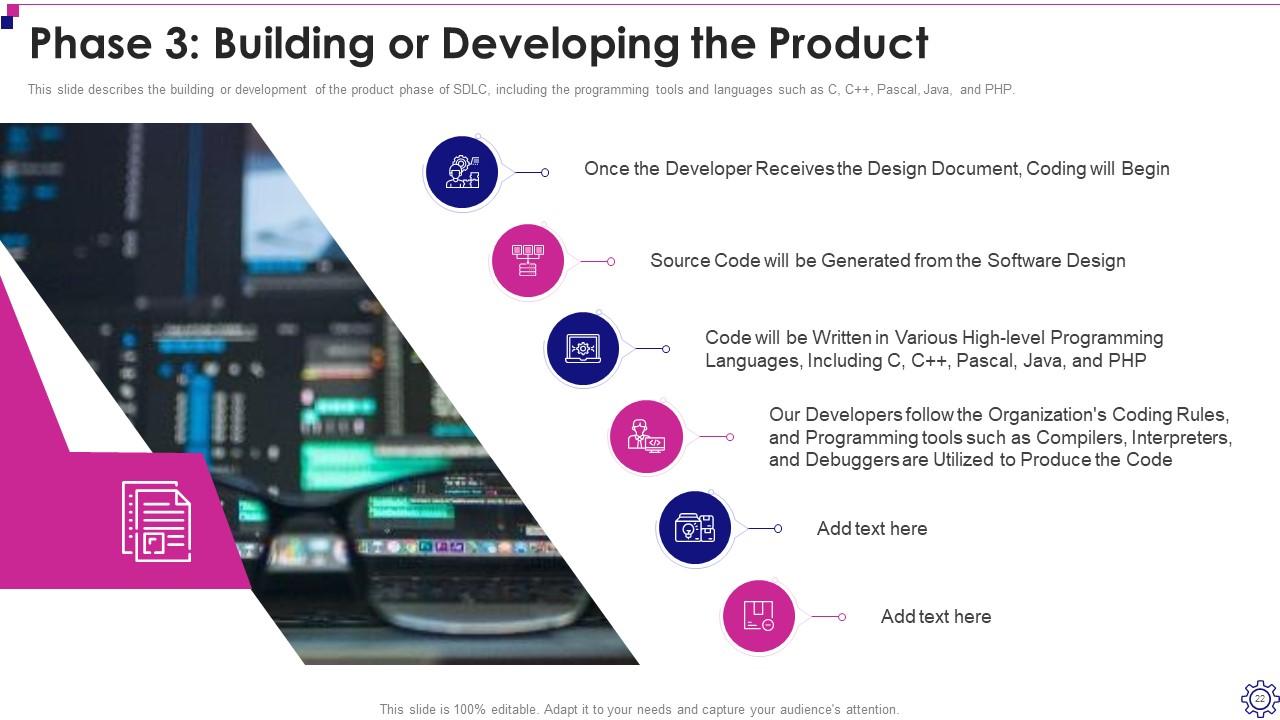 Phase 3: Building or Developing the Product

This slide describes the building or development of the product phase of SDLC, including the programming tools and languages such as C, C++, Pascal, Java, and PHP.

Once the Developer Receives the Design Document, Coding will Begin

Source Code will be Generated from the Software Design

Code will be Written in Various High-level Programming Languages, Including C, C++, Pascal, Java, and PHP

Our Developers follow the Organization's Coding Rules, and Programming tools such as Compilers, Interpreters, and Debuggers are Utilized to Produce the Code

Add text here

Add text here

This slide is 100% editable. Adapt it to your needs and capture your audience's attention.

22